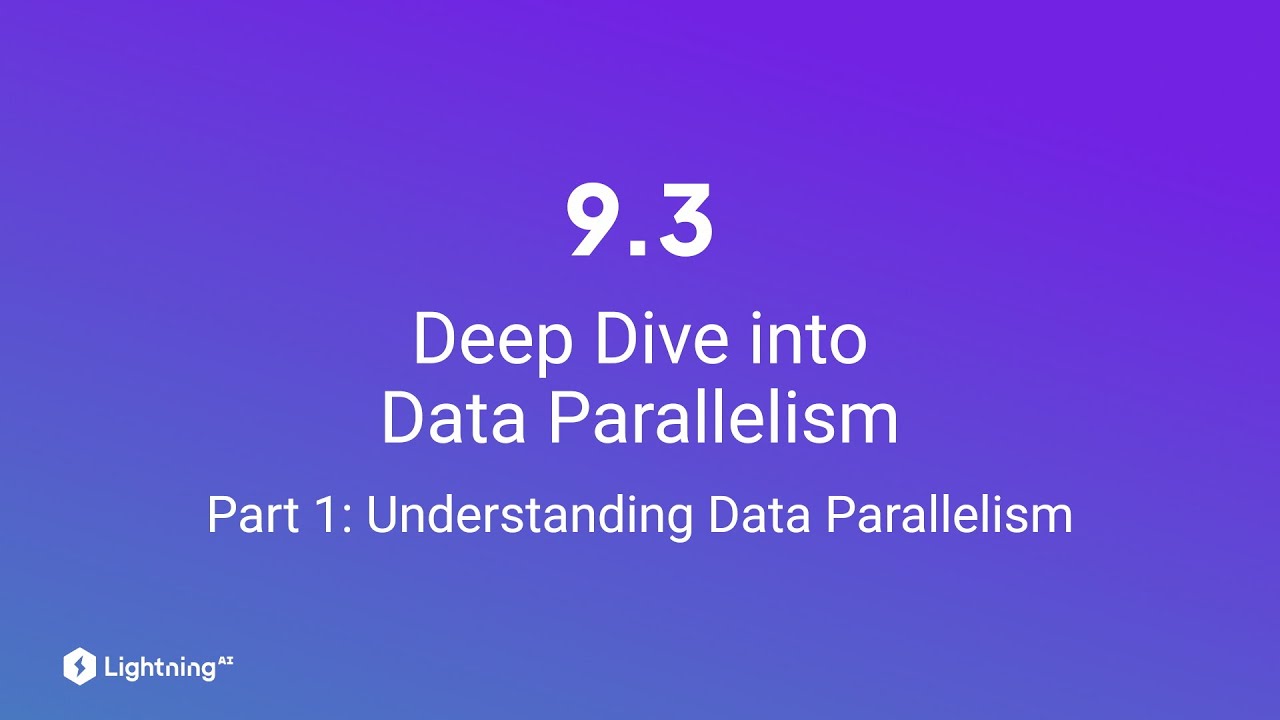 9.3

Deep Dive into Data Parallelism

Part 1: Understanding Data Parallelism

Lightning AI